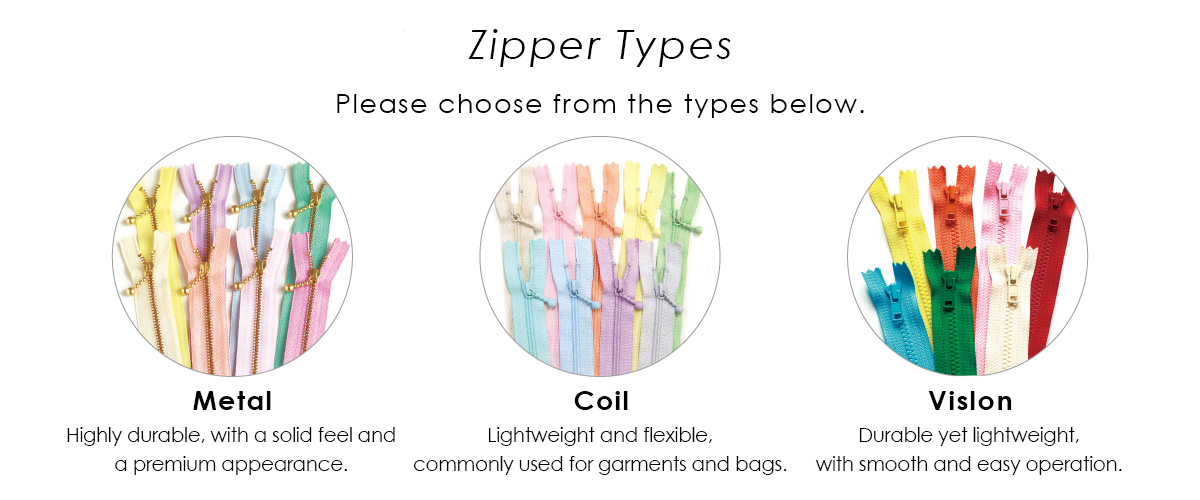 Zipper Types

Please choose from the types below.

Metal
Highly durable, with a solid feel and a premium appearance.

Coil
Lightweight and flexible, commonly used for garments and bags.

Vislon
Durable yet lightweight, with smooth and easy operation.